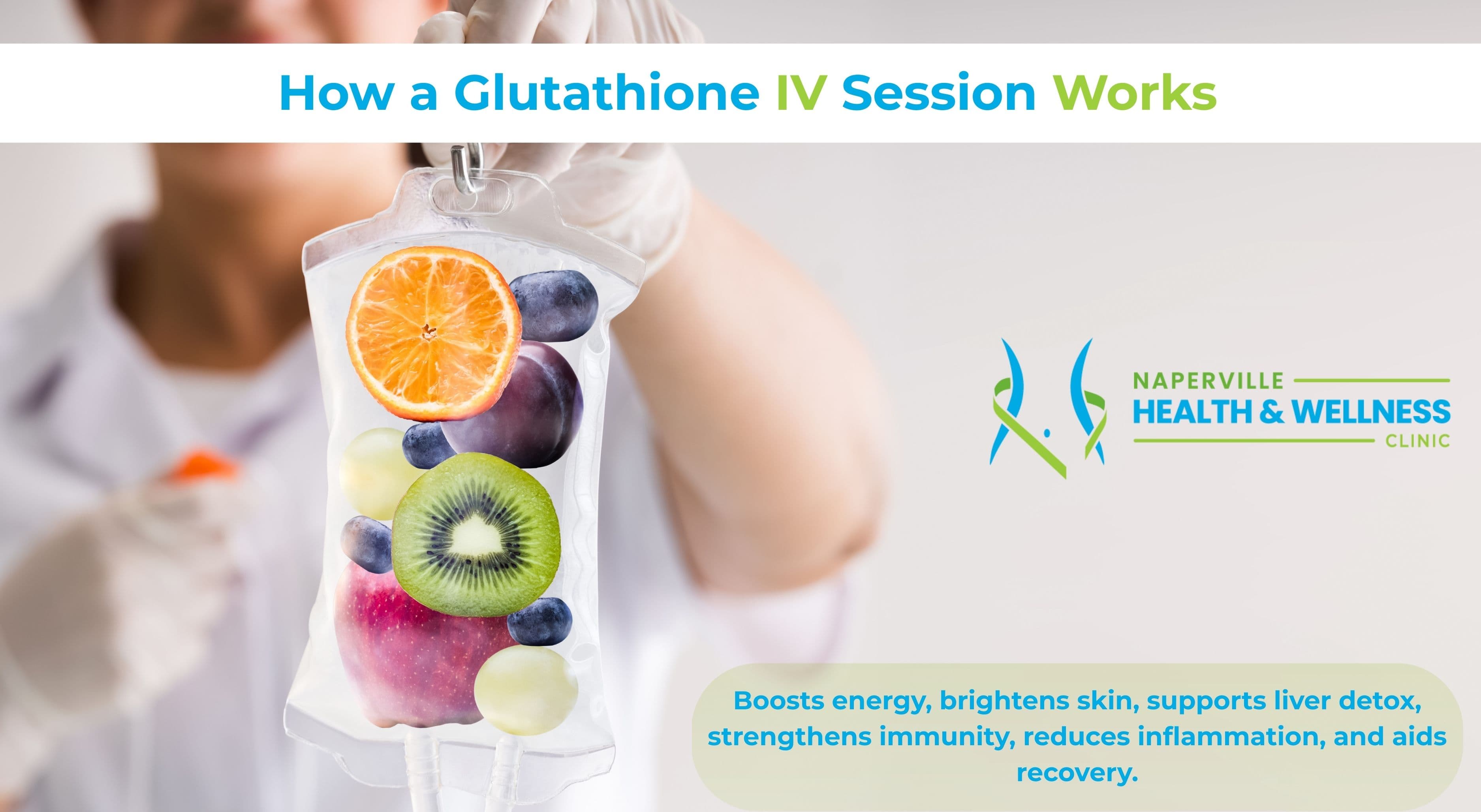 How a Glutathione IV Session Works

NAPERVILLE
HEALTH & WELLNESS
CLINIC

Boosts energy, brightens skin, supports liver detox, strengthens immunity, reduces inflammation, and aids recovery.